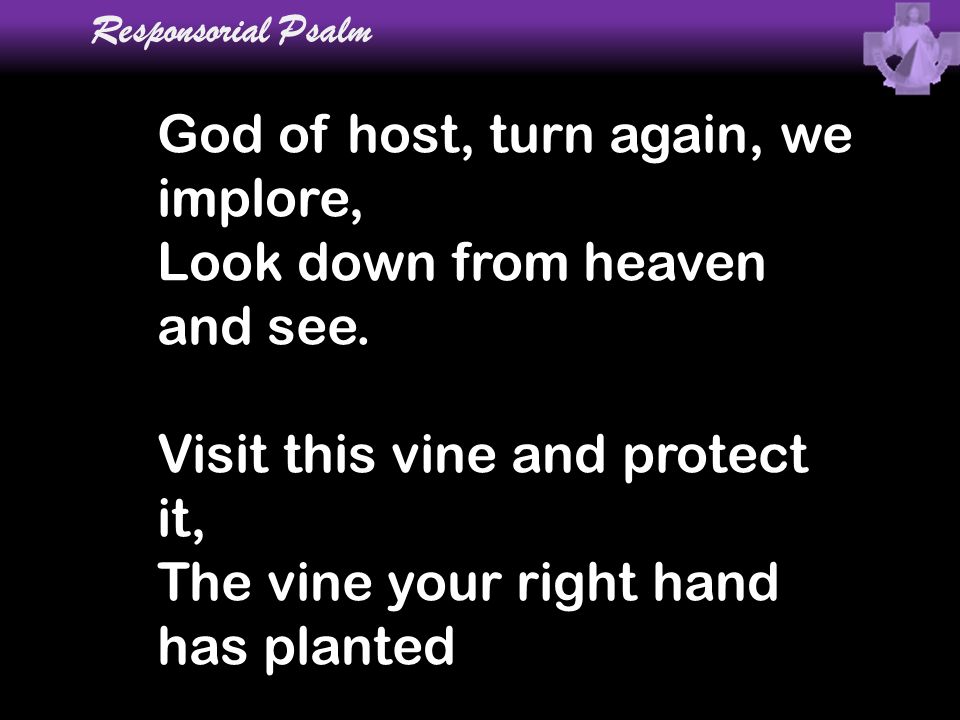 Responsorial Psalm

God of host, turn again, we implore,
Look down from heaven and see.

Visit this vine and protect it,
The vine your right hand has planted